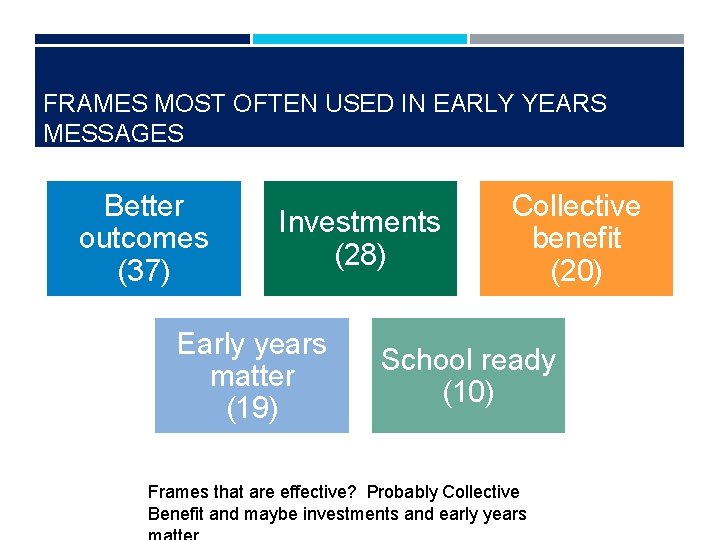 FRAMES MOST OFTEN USED IN EARLY YEARS MESSAGES

Better outcomes (37)

Investments (28)

Collective benefit (20)

Early years matter (19)

School ready (10)

Frames that are effective? Probably Collective Benefit and maybe investments and early years matter